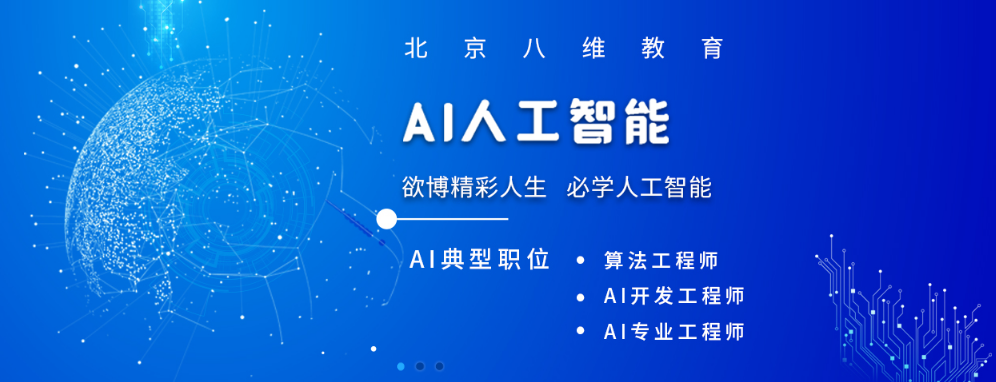 北京八维教育

AI人工智能

欲博精彩人生　必学人工智能

AI典型职位

• 算法工程师
• AI开发工程师
• AI专业工程师